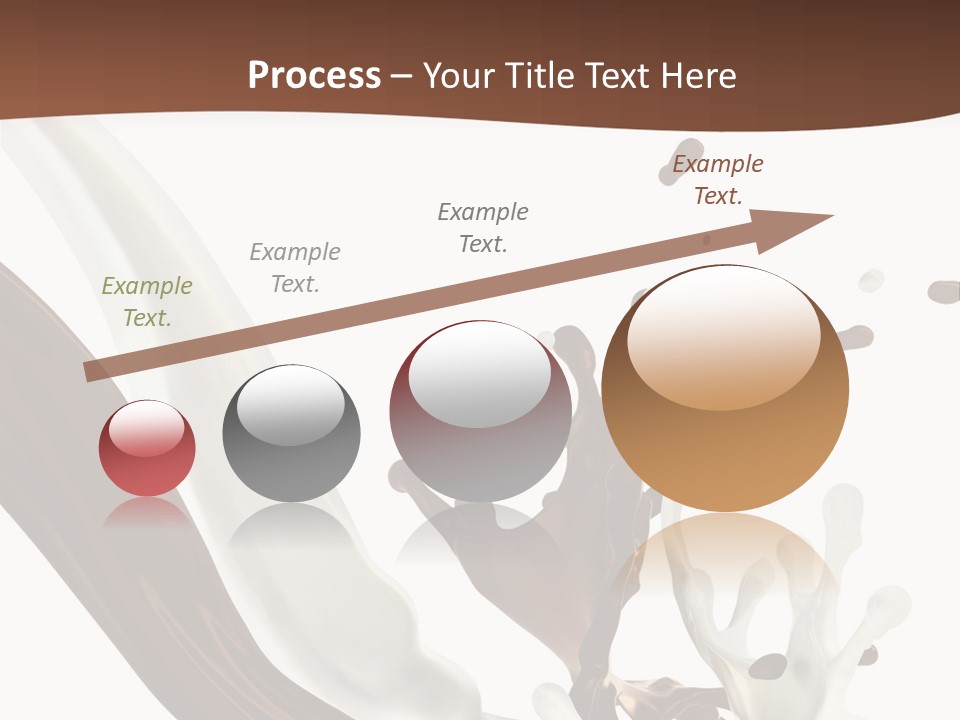 Process – Your Title Text Here

Example Text.

Example Text.

Example Text.

Example Text.